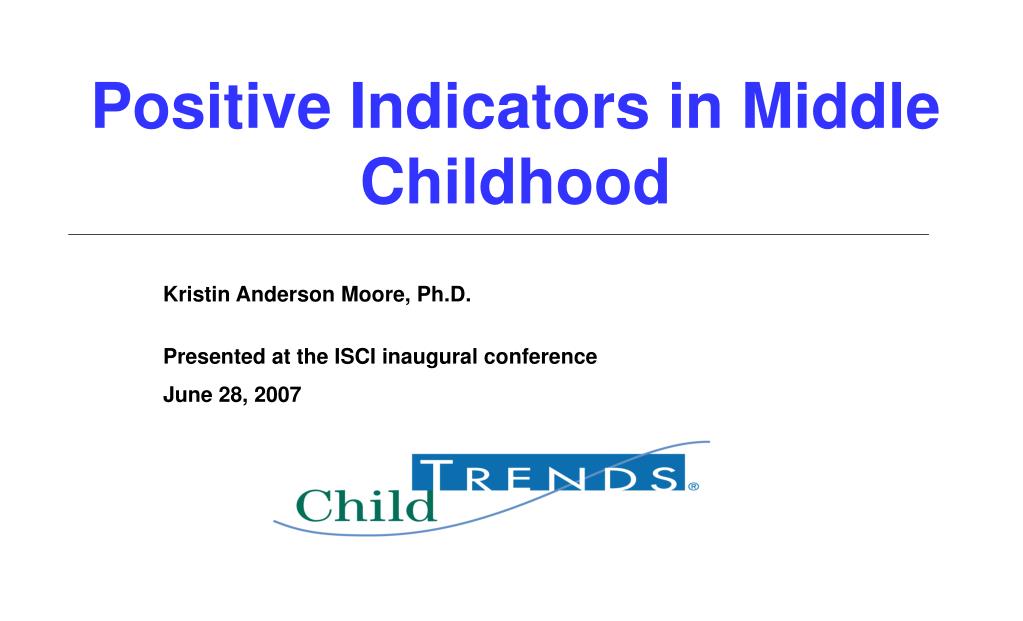 Positive Indicators in Middle Childhood

Kristin Anderson Moore, Ph.D.

Presented at the ISCI inaugural conference

June 28, 2007

Child TRENDS®